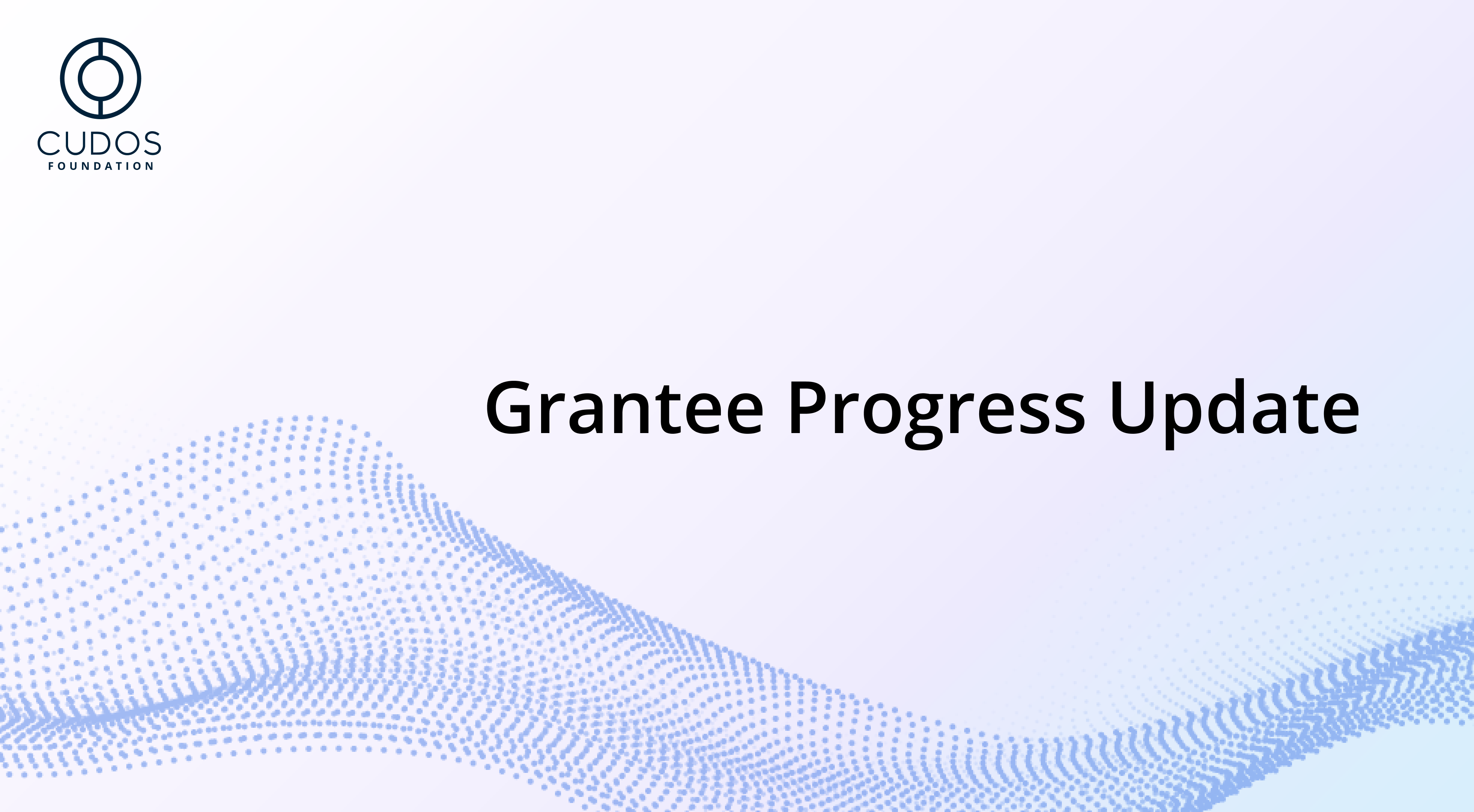 CUDOS
FOUNDATION

Grantee Progress Update